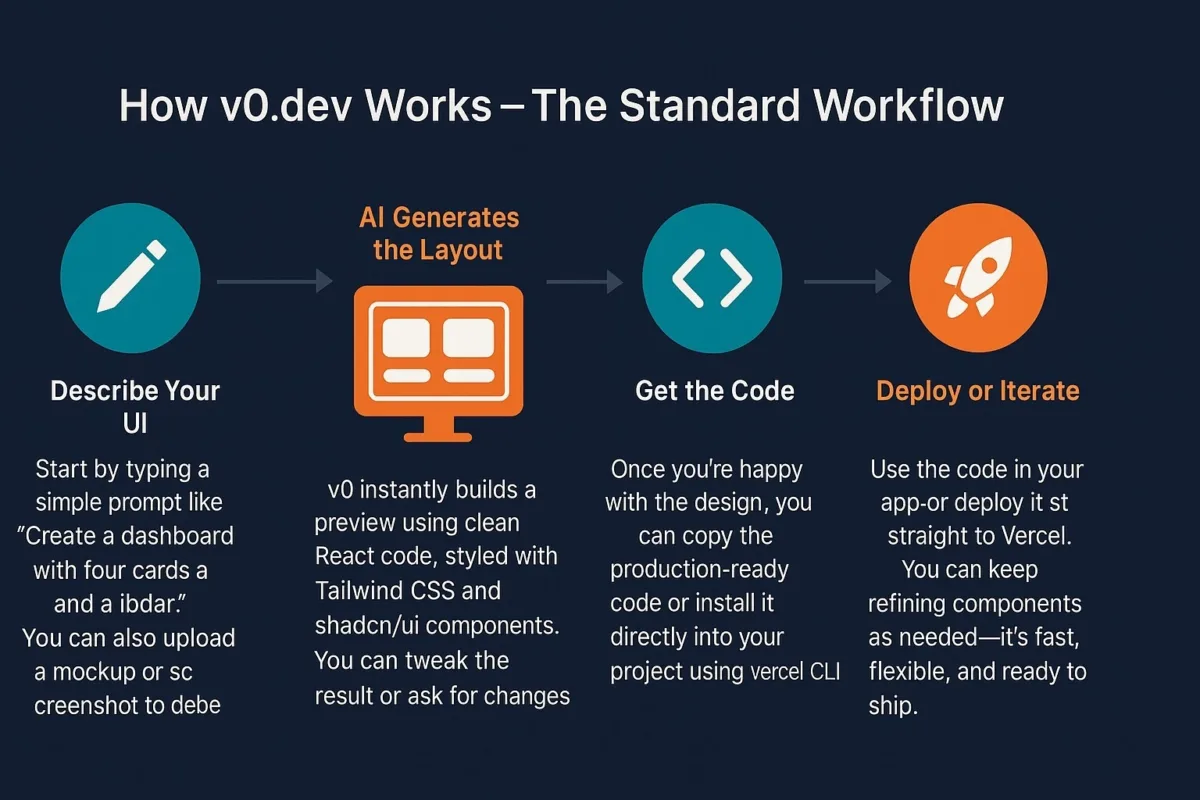 How v0.dev Works – The Standard Workflow

Describe Your UI

Start by typing a simple prompt like "Create a dashboard with four cards a and a ibdar." You can also upload a mockup or sc creenshot to debe

AI Generates the Layout

v0 instantly builds a preview using clean React code, styled with Tailwind CSS and shadcn/ui components. You can tweak the result or ask for changes

Get the Code

Once you're happy with the design, you can copy the production-ready code or install it directly into your project using vercel CLI

Deploy or Iterate

Use the code in your app-or deploy it st straight to Vercel. You can keep refining components as needed—it's fast, flexible, and ready to ship.